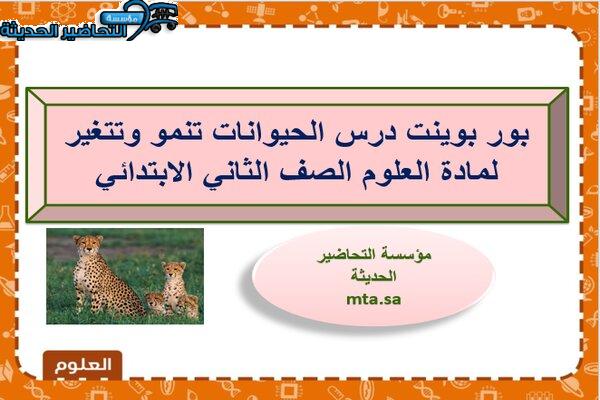 مؤسسة التحاضير الحديثة

بور بوينت درس الحيوانات تنمو وتتغير لمادة العلوم الصف الثاني الابتدائي

مؤسسة التحاضير الحديثة
mta.sa

العلوم